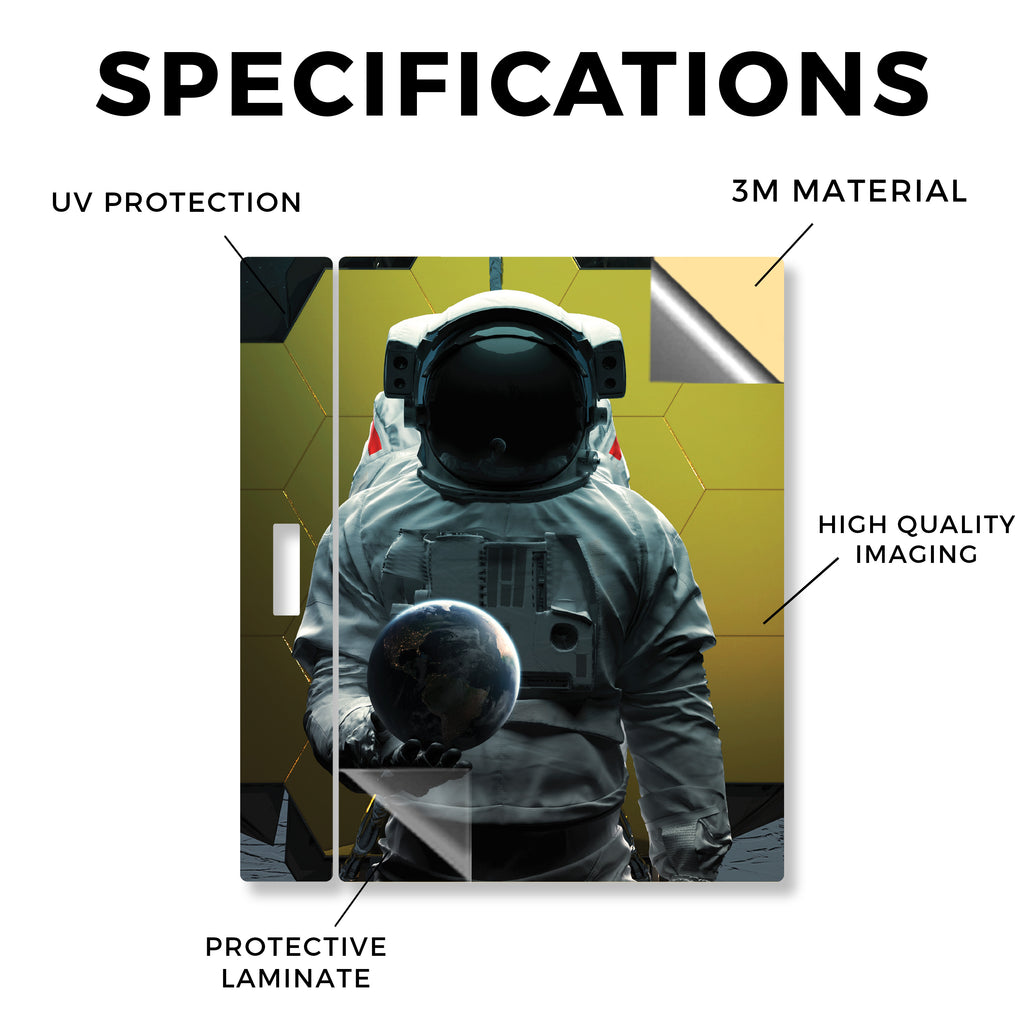 SPECIFICATIONS

UV PROTECTION

3M MATERIAL

HIGH QUALITY IMAGING

PROTECTIVE LAMINATE